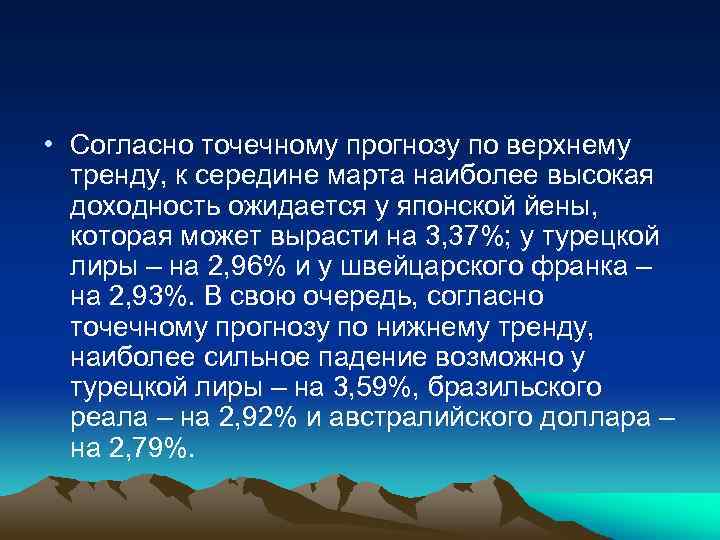 • Согласно точечному прогнозу по верхнему тренду, к середине марта наиболее высокая доходность ожидается у японской йены, которая может вырасти на 3,37%; у турецкой лиры – на 2,96% и у швейцарского франка – на 2,93%. В свою очередь, согласно точечному прогнозу по нижнему тренду, наиболее сильное падение возможно у турецкой лиры – на 3,59%, бразильского реала – на 2,92% и австралийского доллара – на 2,79%.